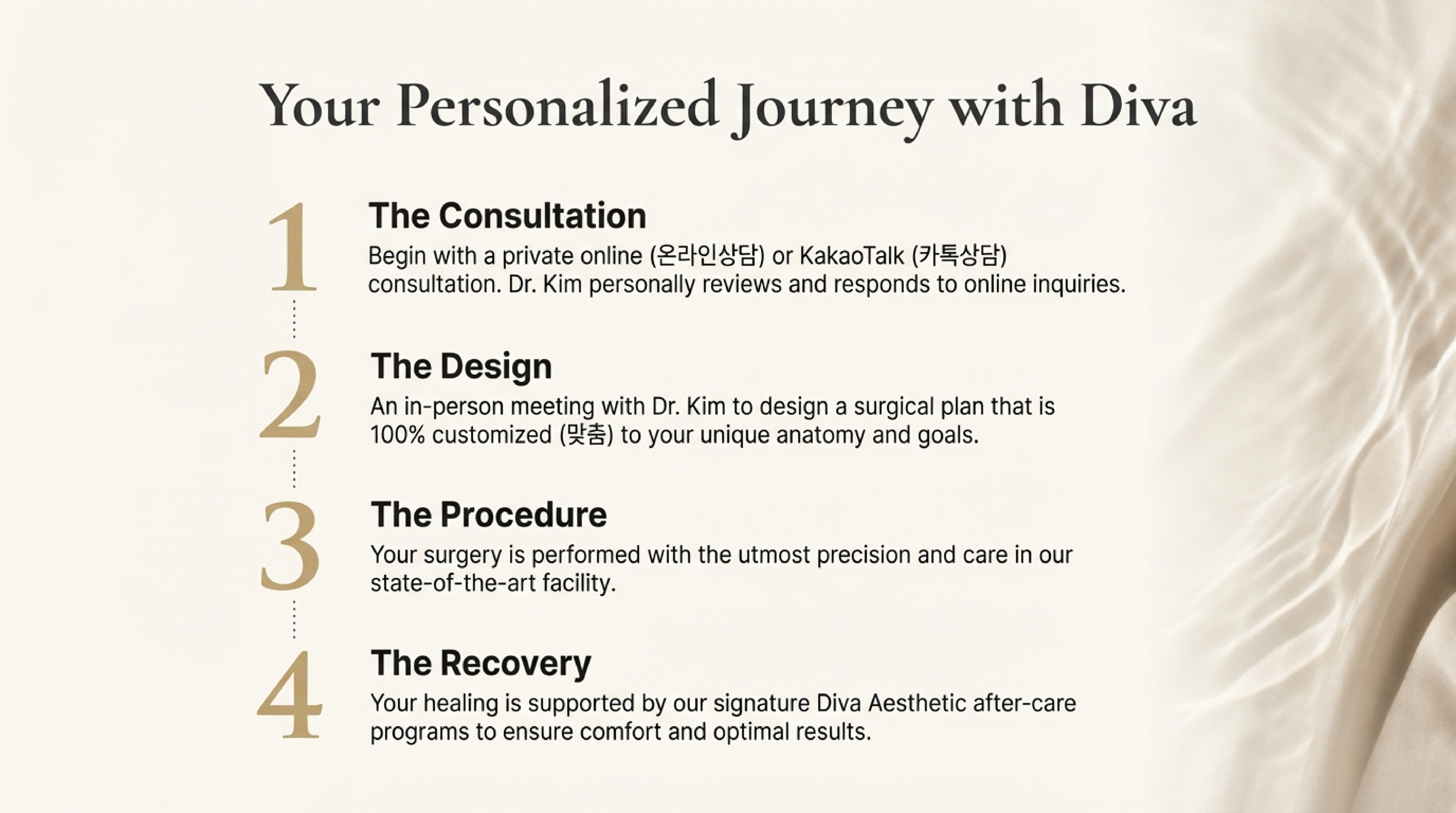 Your Personalized Journey with Diva

1

The Consultation

Begin with a private online (온라인상담) or KakaoTalk (카톡상담) consultation. Dr. Kim personally reviews and responds to online inquiries.

2

The Design

An in-person meeting with Dr. Kim to design a surgical plan that is 100% customized (맞춤) to your unique anatomy and goals.

3

The Procedure

Your surgery is performed with the utmost precision and care in our state-of-the-art facility.

4

The Recovery

Your healing is supported by our signature Diva Aesthetic after-care programs to ensure comfort and optimal results.